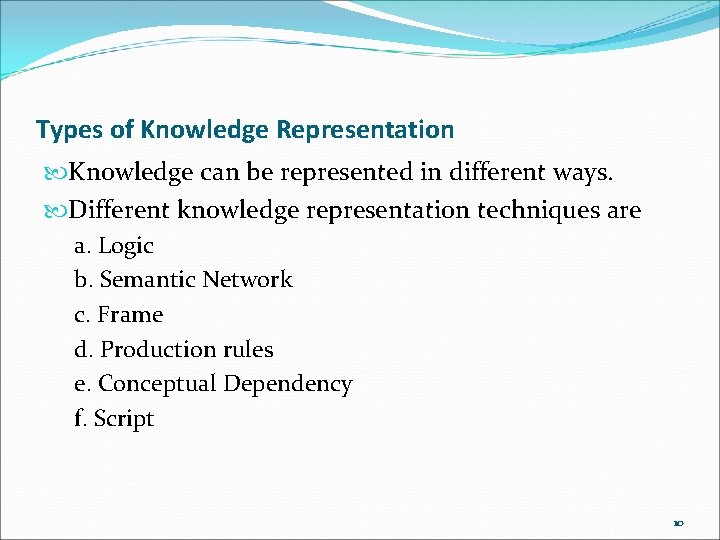 Types of Knowledge Representation

Knowledge can be represented in different ways.

Different knowledge representation techniques are

a. Logic
b. Semantic Network
c. Frame
d. Production rules
e. Conceptual Dependency
f. Script

10